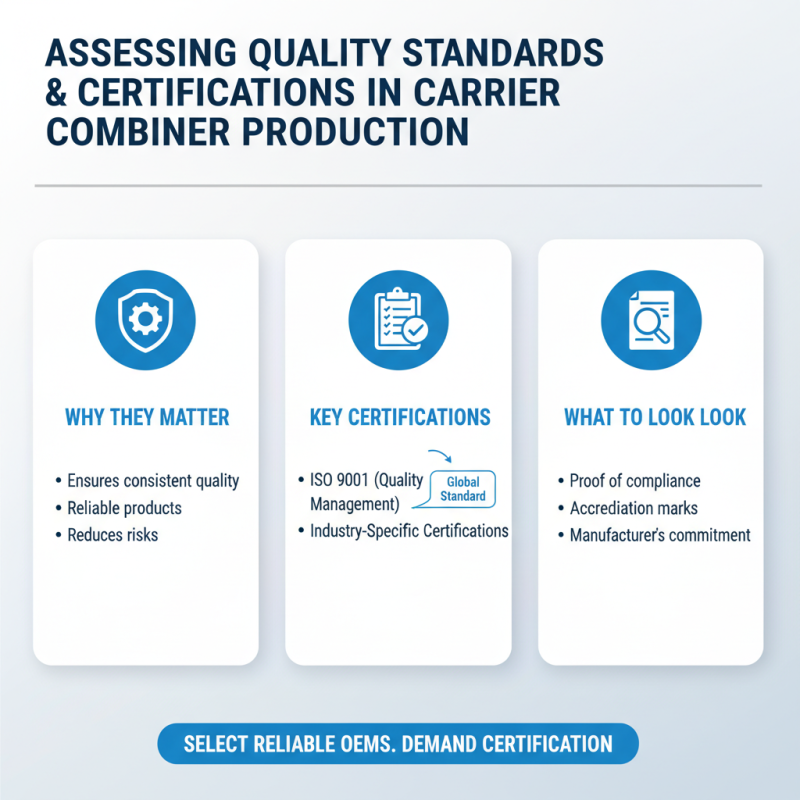 ASSESSING QUALITY STANDARDS & CERTIFICATIONS IN CARRIER COMBINER PRODUCTION

WHY THEY MATTER

• Ensures consistent quality
• Reliable products
• Reduces risks

KEY CERTIFICATIONS

• ISO 9001 (Quality Management)
Global Standard
• Industry-Specific Certifications

WHAT TO LOOK LOOK

• Proof of compliance
• Accrediation marks
• Manufacturer's commitment

SELECT RELIABLE OEMS. DEMAND CERTIFICATION